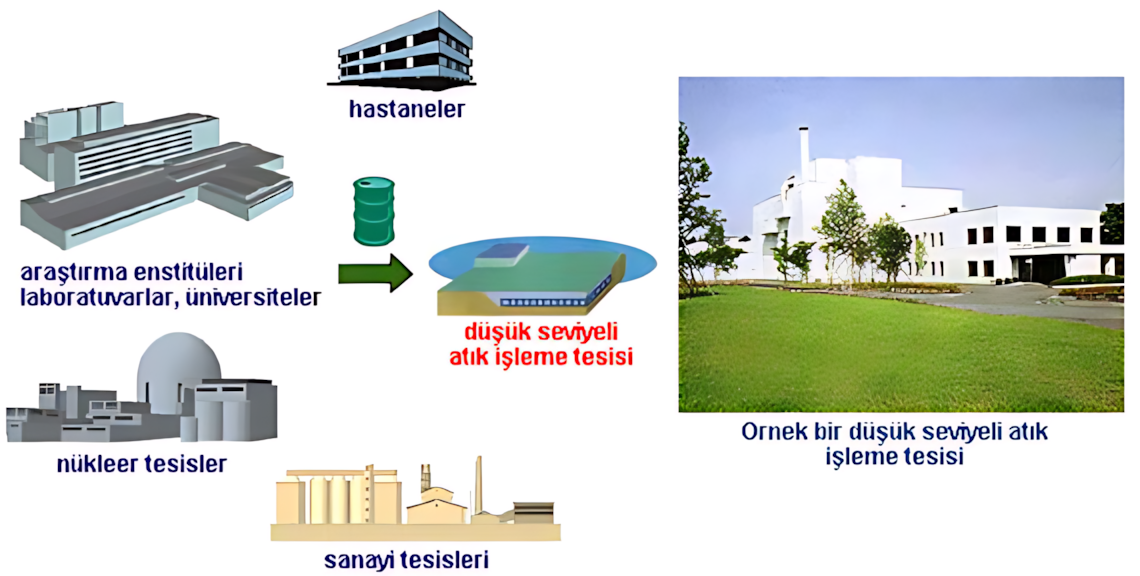 hastaneler

araştırma enstitüleri
laboratuvarlar, üniversiteler

düşük seviyeli
atık işleme tesisi

nükleer tesisler

sanayi tesisleri

Ornek bir düşük seviyeli atık
işleme tesisi